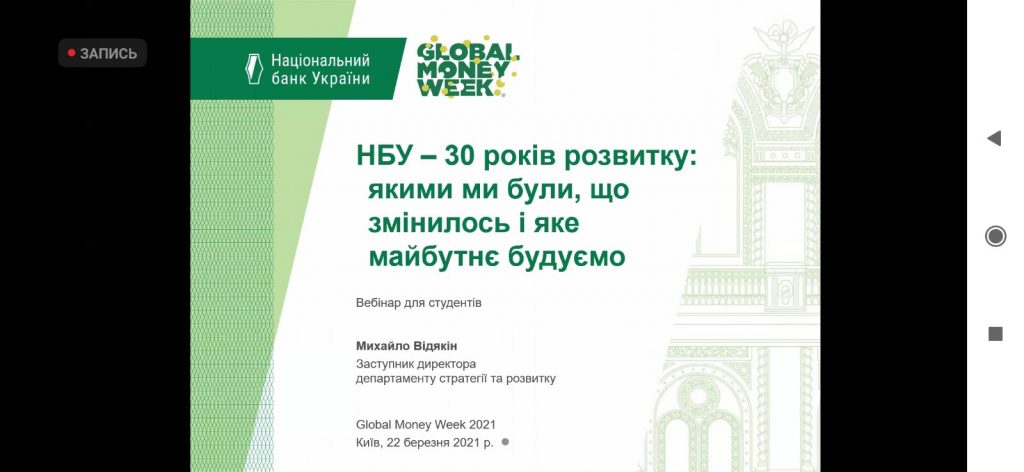 ЗАПИСЬ

Національний банк України

GLOBAL MONEY WEEK

НБУ – 30 років розвитку: якими ми були, що змінилось і яке майбутнє будуємо

Вебінар для студентів

Михайло Відякін
Заступник директора департаменту стратегії та розвитку

Global Money Week 2021
Київ, 22 березня 2021 р.